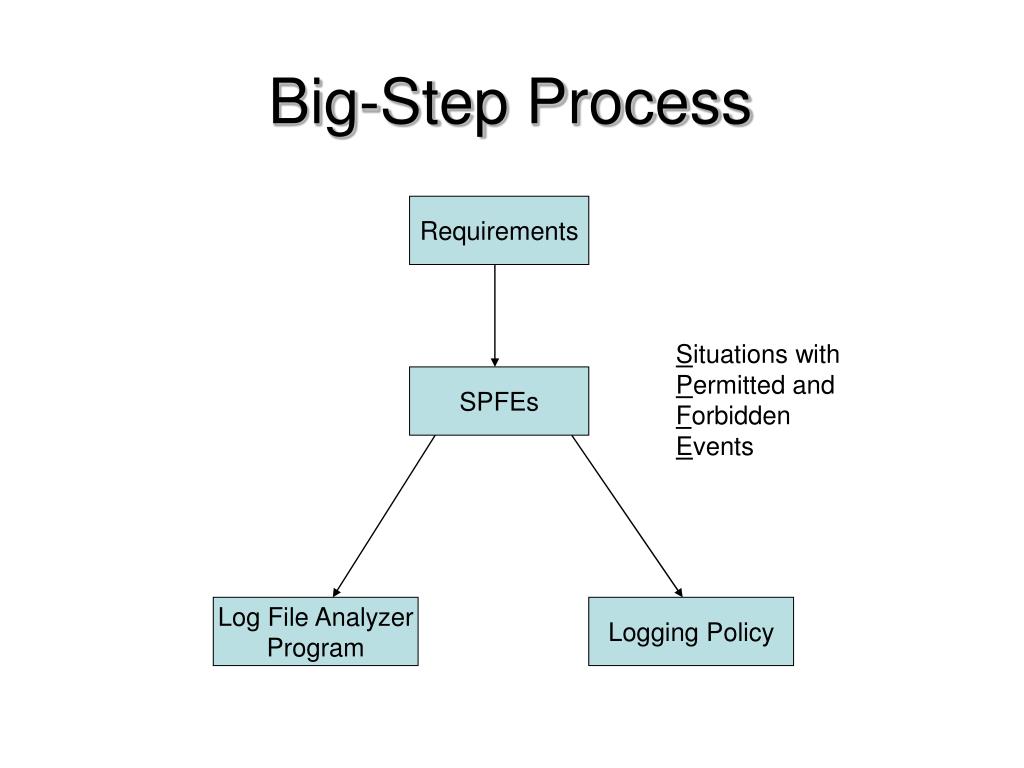 Big-Step Process

Requirements

SPFEs

Situations with Permitted and Forbidden Events

Log File Analyzer Program

Logging Policy